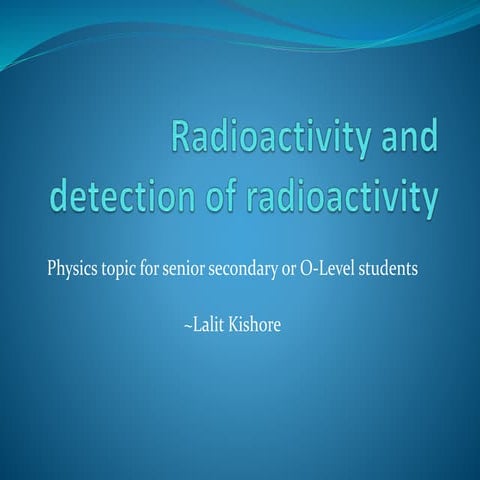 Radioactivity and detection of radioactivity

Physics topic for senior secondary or O-Level students

~Lalit Kishore